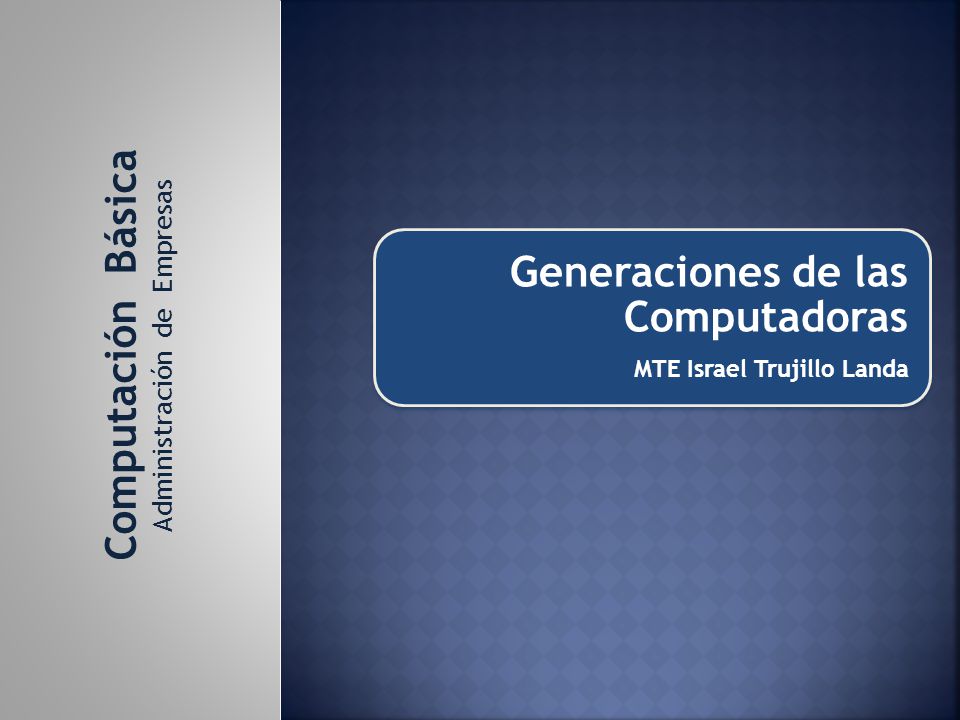 Computación Básica
Administración de Empresas

Generaciones de las Computadoras

MTE Israel Trujillo Landa